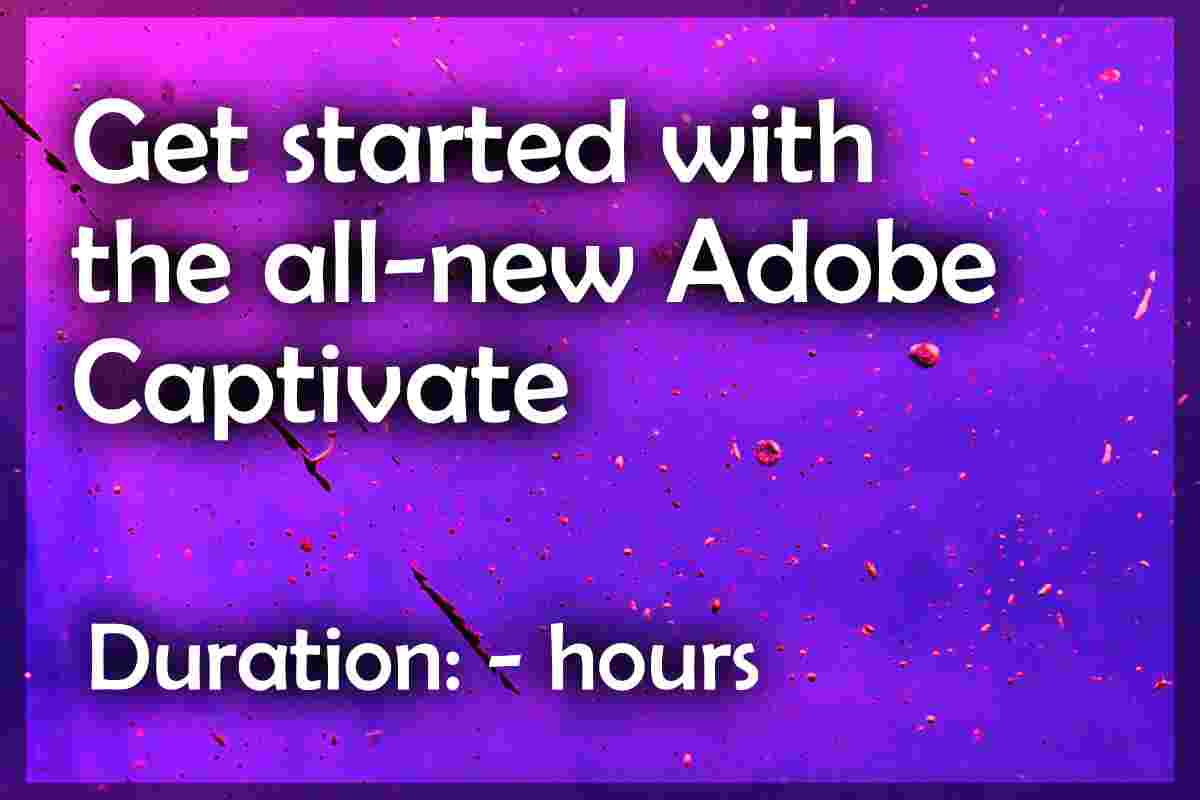 Get started with the all-new Adobe Captivate

Duration: - hours